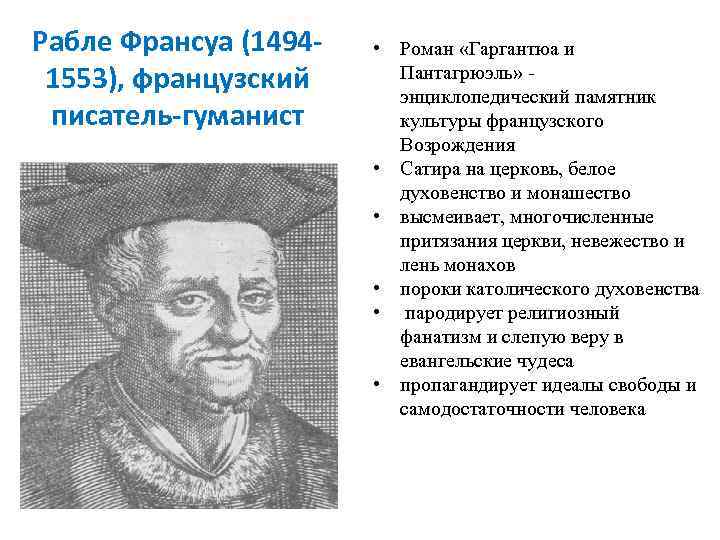 Рабле Франсуа (1494-1553), французский писатель-гуманист

• Роман «Гаргантюа и Пантагрюэль» - энциклопедический памятник культуры французского Возрождения
• Сатира на церковь, белое духовенство и монашество
• высмеивает, многочисленные притязания церкви, невежество и лень монахов
• пороки католического духовенства
• пародирует религиозный фанатизм и слепую веру в евангельские чудеса
• пропагандирует идеалы свободы и самодостаточности человека